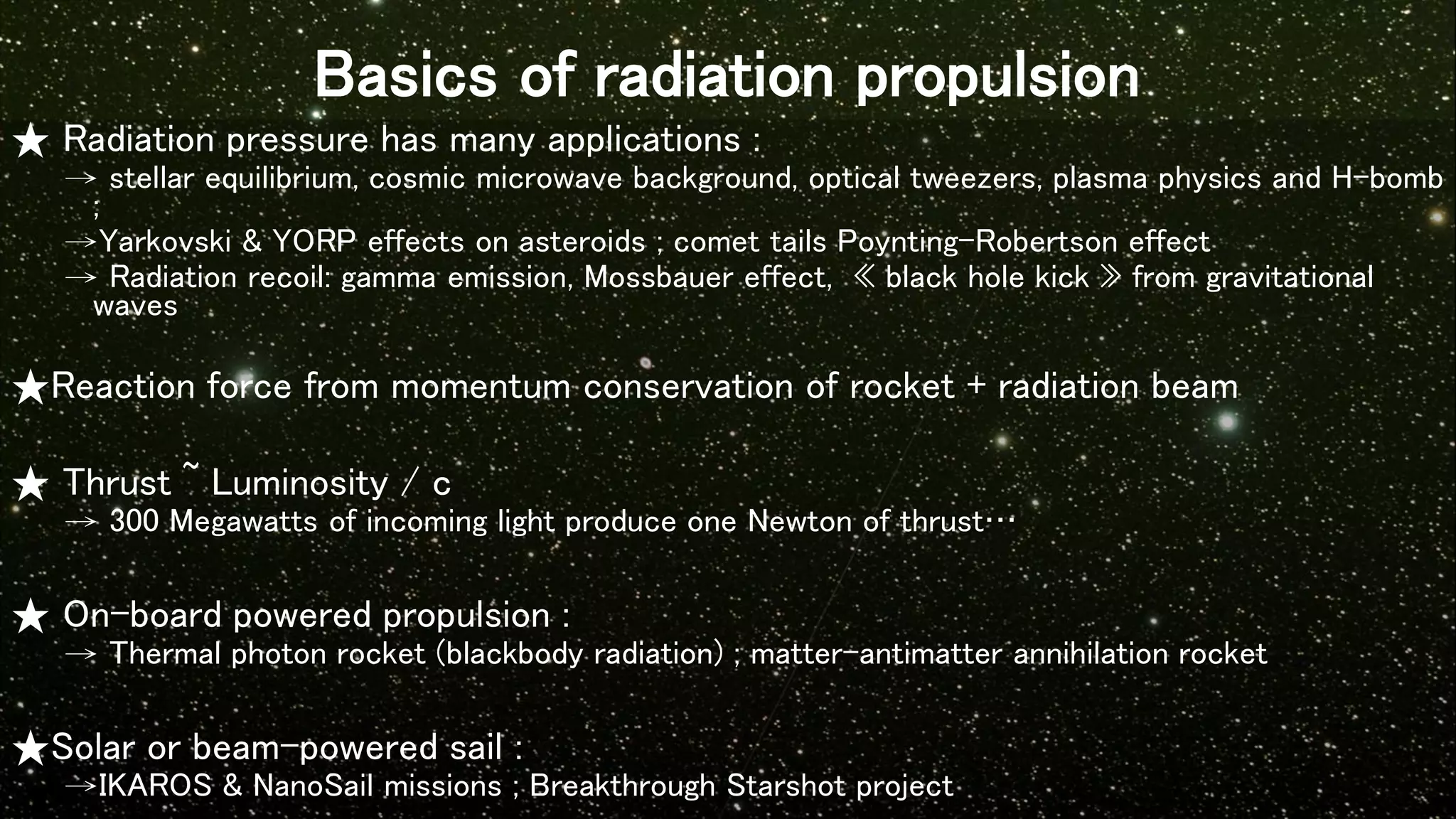 Basics of radiation propulsion

★ Radiation pressure has many applications :
→ stellar equilibrium, cosmic microwave background, optical tweezers, plasma physics and H-bomb ;
→Yarkovski & YORP effects on asteroids ; comet tails Poynting-Robertson effect
→ Radiation recoil: gamma emission, Mossbauer effect, « black hole kick » from gravitational waves

★Reaction force from momentum conservation of rocket + radiation beam

★ Thrust ~ Luminosity / c
→ 300 Megawatts of incoming light produce one Newton of thrust…

★ On-board powered propulsion :
→ Thermal photon rocket (blackbody radiation) ; matter-antimatter annihilation rocket

★Solar or beam-powered sail :
→IKAROS & NanoSail missions ; Breakthrough Starshot project